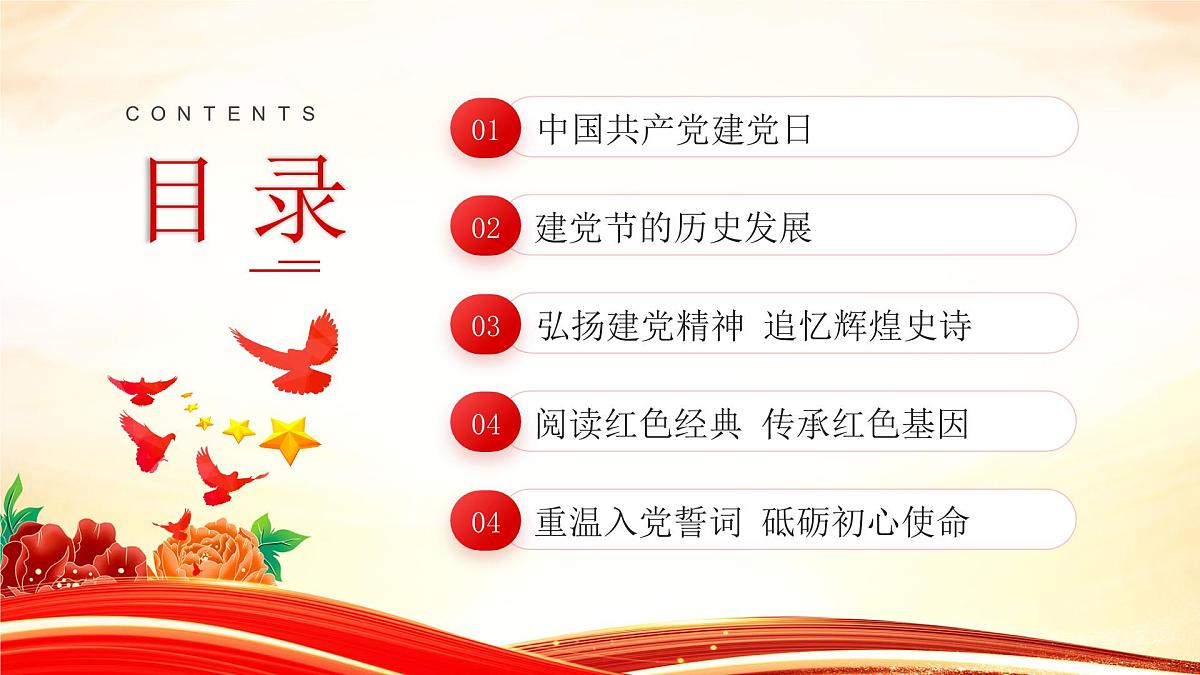 CONTENTS

目录

01 中国共产党建党日

02 建党节的历史发展

03 弘扬建党精神 追忆辉煌史诗

04 阅读红色经典 传承红色基因

04 重温入党誓词 砥砺初心使命